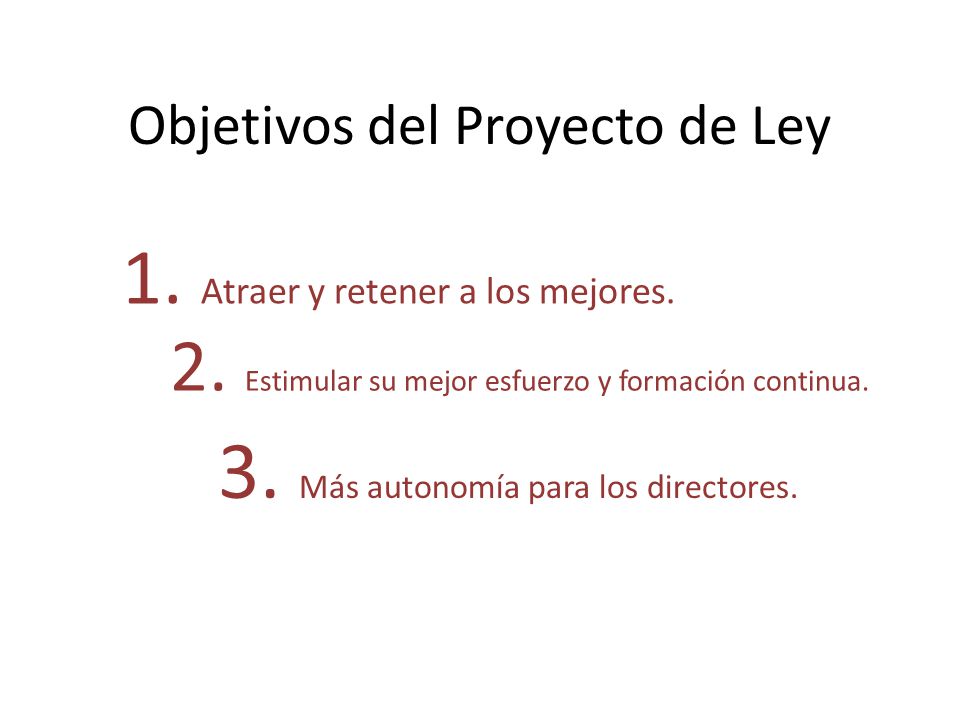 Objetivos del Proyecto de Ley

1. Atraer y retener a los mejores.

2. Estimular su mejor esfuerzo y formación continua.

3. Más autonomía para los directores.